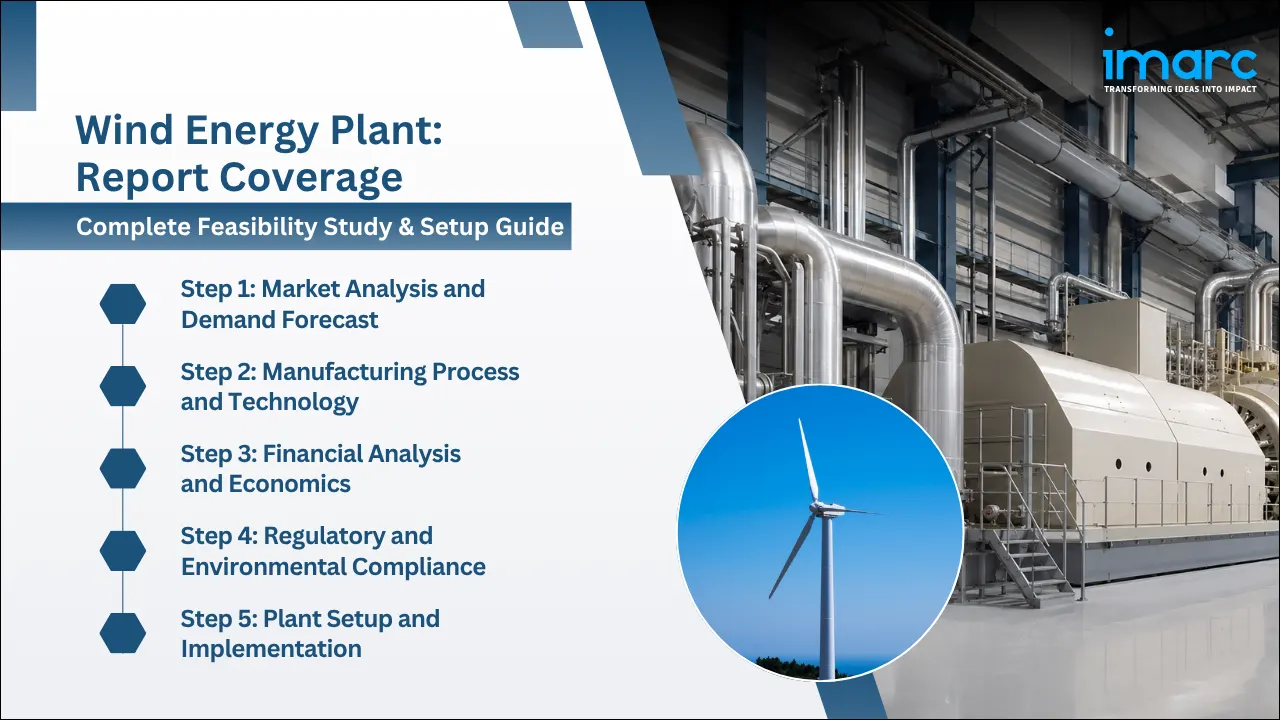 imarc
TRANSFORMING IDEAS INTO IMPACT

Wind Energy Plant: Report Coverage

Complete Feasibility Study & Setup Guide

Step 1: Market Analysis and Demand Forecast

Step 2: Manufacturing Process and Technology

Step 3: Financial Analysis and Economics

Step 4: Regulatory and Environmental Compliance

Step 5: Plant Setup and Implementation